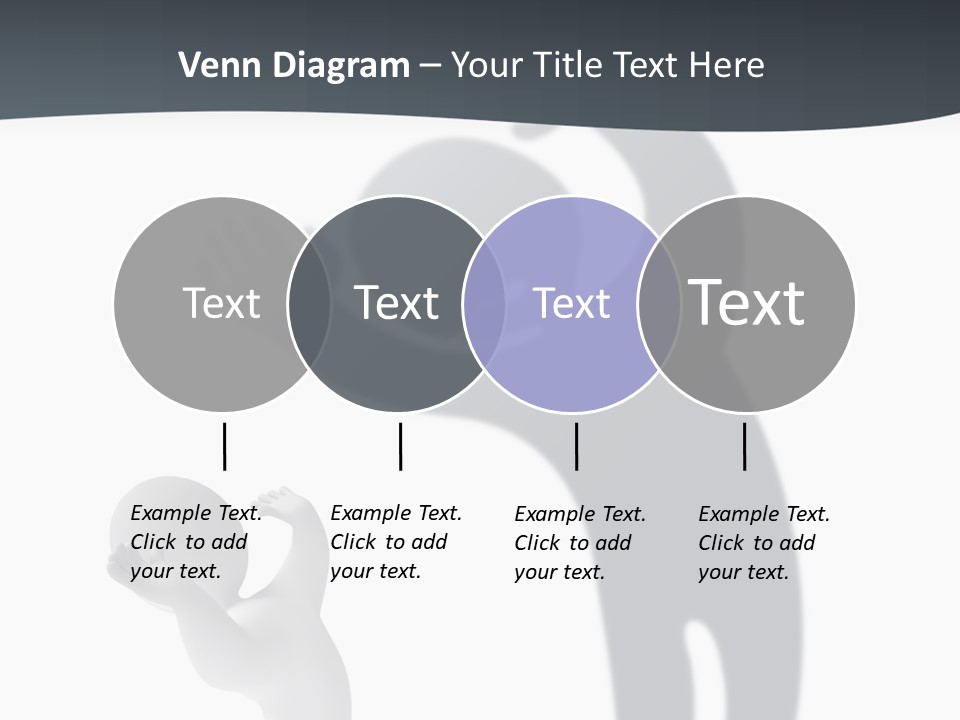 Venn Diagram – Your Title Text Here

Text

Text

Text

Text

Example Text. Click to add your text.

Example Text. Click to add your text.

Example Text. Click to add your text.

Example Text. Click to add your text.